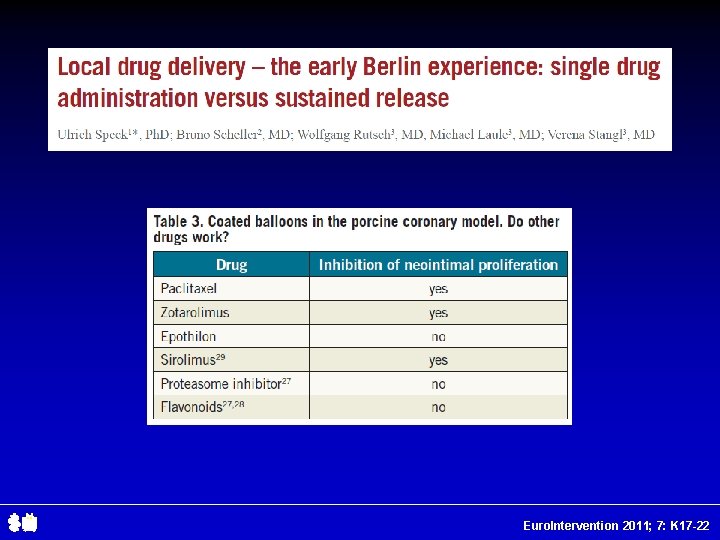 Local drug delivery – the early Berlin experience: single drug administration versus sustained release

Ulrich Speck$^{1*}$, PhD; Bruno Scheller$^{2}$, MD; Wolfgang Rutsch$^{3}$, MD, Michael Laule$^{3}$, MD; Verena Stangl$^{3}$, MD

Table 3. Coated balloons in the porcine coronary model. Do other drugs work?

| Drug | Inhibition of neointimal proliferation |
|---|---|
| Paclitaxel | yes |
| Zotarolimus | yes |
| Epothilon | no |
| Sirolimus$^{29}$ | yes |
| Proteasome inhibitor$^{27}$ | no |
| Flavonoids$^{27,28}$ | no |

EuroIntervention 2011; 7: K17-22